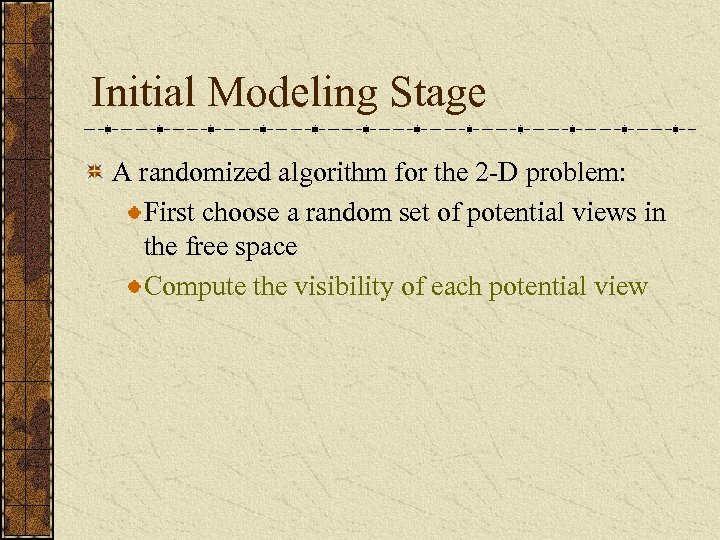 Initial Modeling Stage

A randomized algorithm for the 2-D problem:

First choose a random set of potential views in the free space

Compute the visibility of each potential view